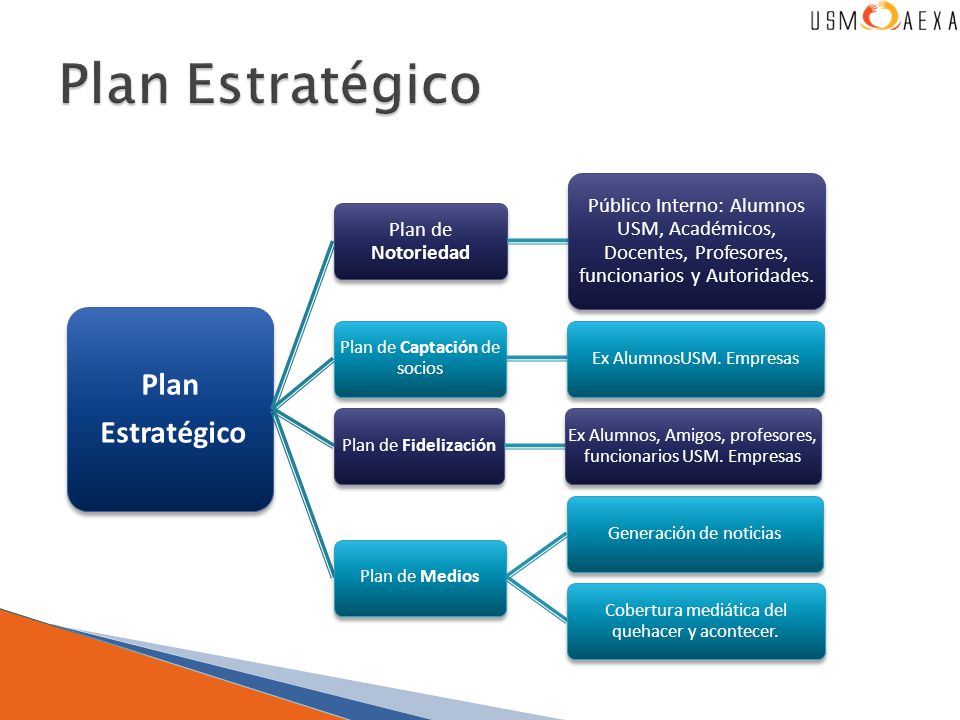 USM AEXA

Plan Estratégico

Plan Estratégico

Plan de Notoriedad

Público Interno: Alumnos USM, Académicos, Docentes, Profesores, funcionarios y Autoridades.

Plan de Captación de socios

Ex AlumnosUSM. Empresas

Plan de Fidelización

Ex Alumnos, Amigos, profesores, funcionarios USM. Empresas

Plan de Medios

Generación de noticias

Cobertura mediática del quehacer y acontecer.